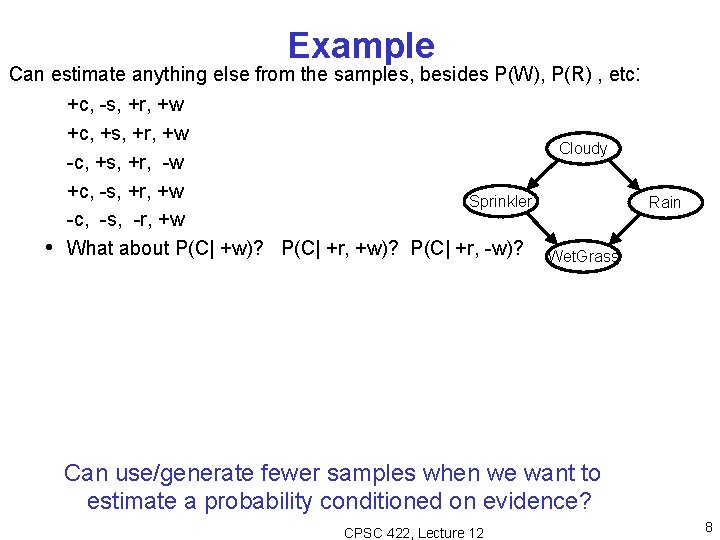 Example

Can estimate anything else from the samples, besides P(W), P(R) , etc:

+c, -s, +r, +w
+c, +s, +r, +w
-c, +s, +r, -w
+c, -s, +r, +w
-c, -s, -r, +w

• What about P(C| +w)? P(C| +r, +w)? P(C| +r, -w)?

Cloudy
Sprinkler
Rain
WetGrass

Can use/generate fewer samples when we want to estimate a probability conditioned on evidence?

CPSC 422, Lecture 12

8